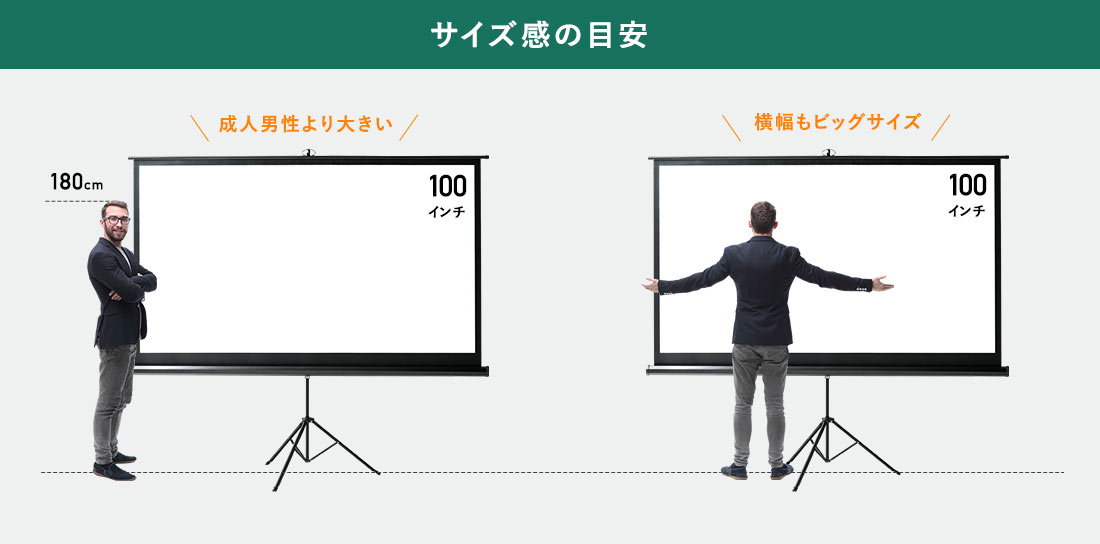 サイズ感の目安

成人男性より大きい

180cm

100
インチ

横幅もビッグサイズ

100
インチ